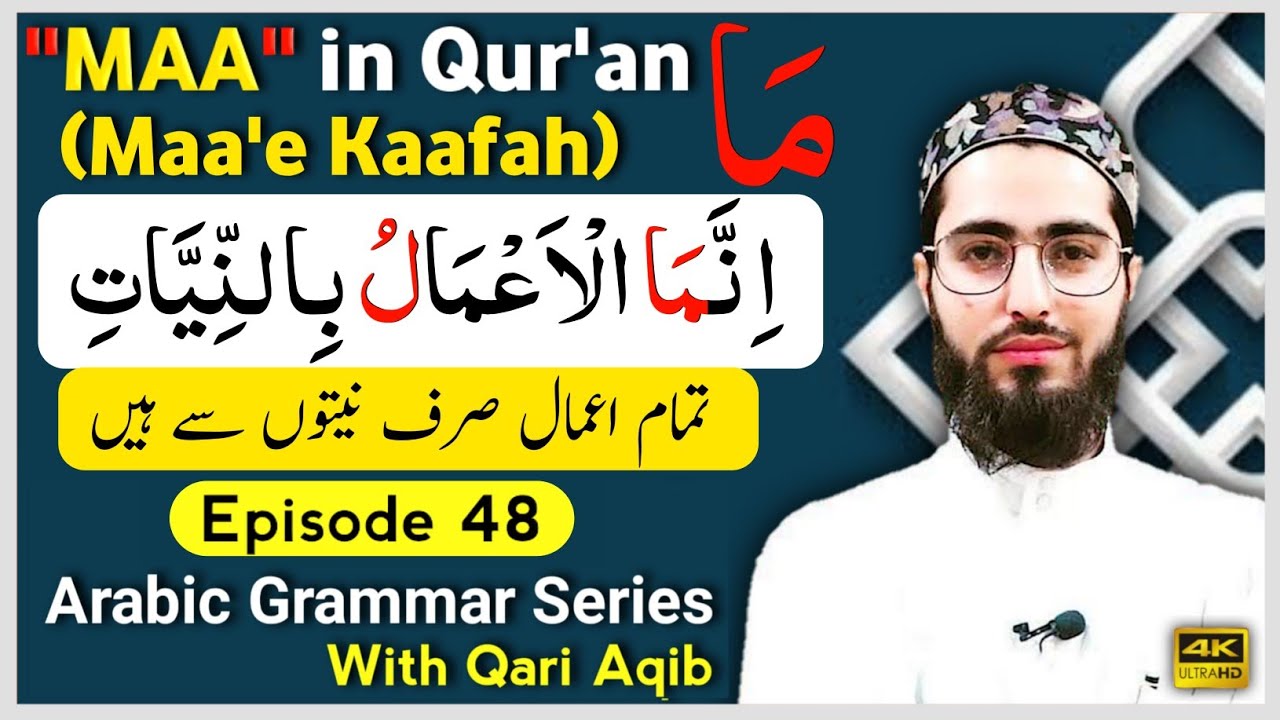 "MAA" in Qur'an
(Maa'e Kaafah)
مَا

اِنَّمَا الْاَعْمَالُ بِالنِّيَّاتِ

تمام اعمال صرف نیتوں سے ہیں

Episode 48

Arabic Grammar Series
With Qari Aqib

4K ULTRAHD